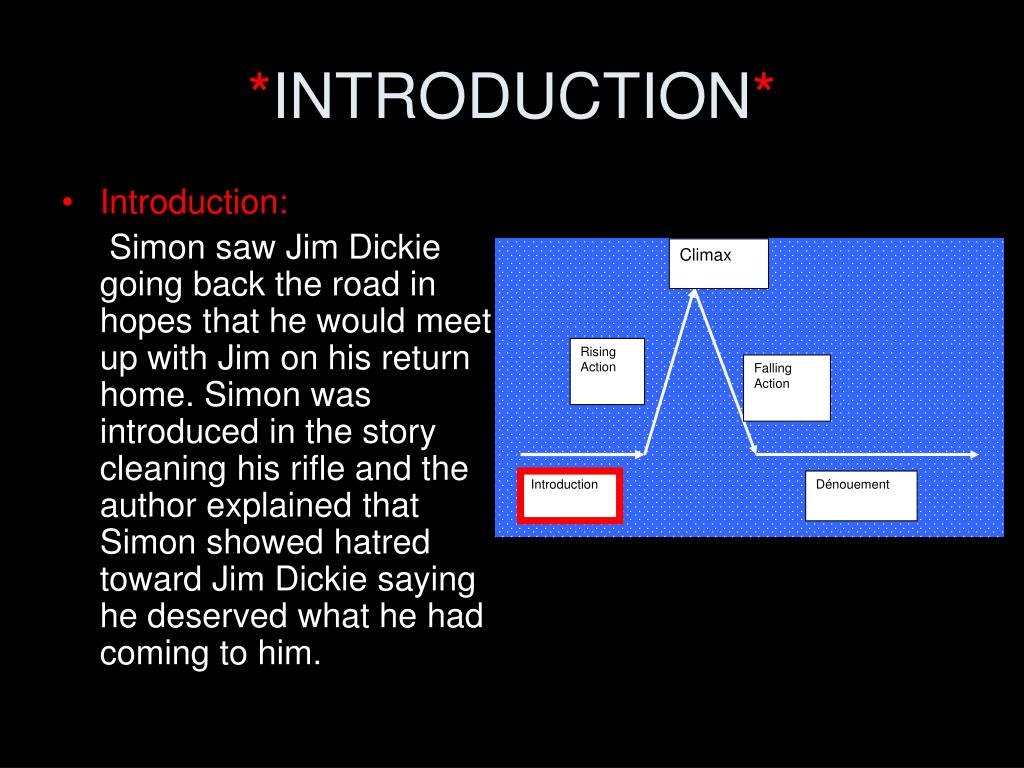 *INTRODUCTION*

• Introduction:

Simon saw Jim Dickie going back the road in hopes that he would meet up with Jim on his return home. Simon was introduced in the story cleaning his rifle and the author explained that Simon showed hatred toward Jim Dickie saying he deserved what he had coming to him.

Climax

Rising Action

Falling Action

Introduction

Dénouement